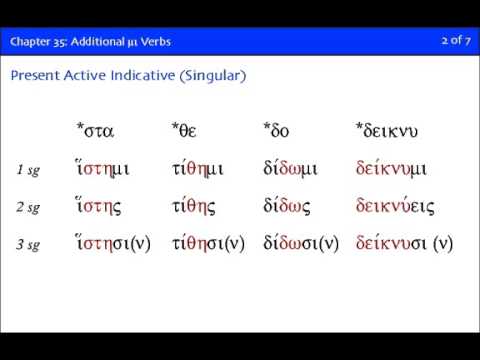 Chapter 35: Additional μι Verbs

2 of 7

Present Active Indicative (Singular)

|  | *στα | *θε | *δο | *δεικνυ |
|---|---|---|---|---|
| 1 sg | ἵστημι | τίθημι | δίδωμι | δείκνυμι |
| 2 sg | ἵστης | τίθης | δίδως | δεικνύεις |
| 3 sg | ἵστησι(ν) | τίθησι(ν) | δίδωσι(ν) | δείκνυσι (ν) |